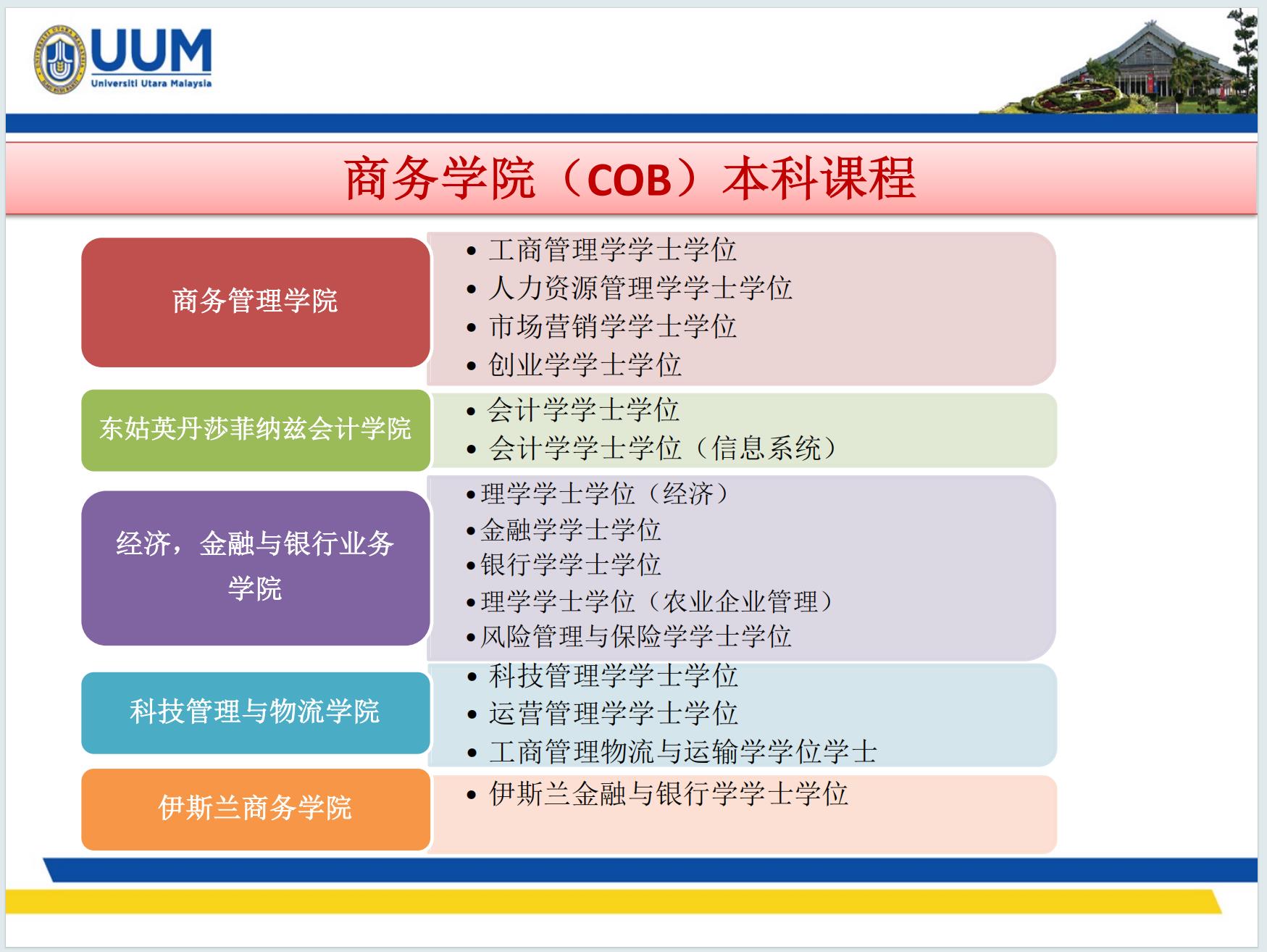 UUM
Universiti Utara Malaysia

商务学院（COB）本科课程

商务管理学院

• 工商管理学学士学位
• 人力资源管理学学士学位
• 市场营销学学士学位
• 创业学学士学位

东姑英丹莎菲纳兹会计学院

• 会计学学士学位
• 会计学学士学位（信息系统）

经济，金融与银行业务学院

• 理学学士学位（经济）
• 金融学学士学位
• 银行学学士学位
• 理学学士学位（农业企业管理）
• 风险管理与保险学学士学位

科技管理与物流学院

• 科技管理学学士学位
• 运营管理学学士学位
• 工商管理物流与运输学学位学士

伊斯兰商务学院

• 伊斯兰金融与银行学学士学位